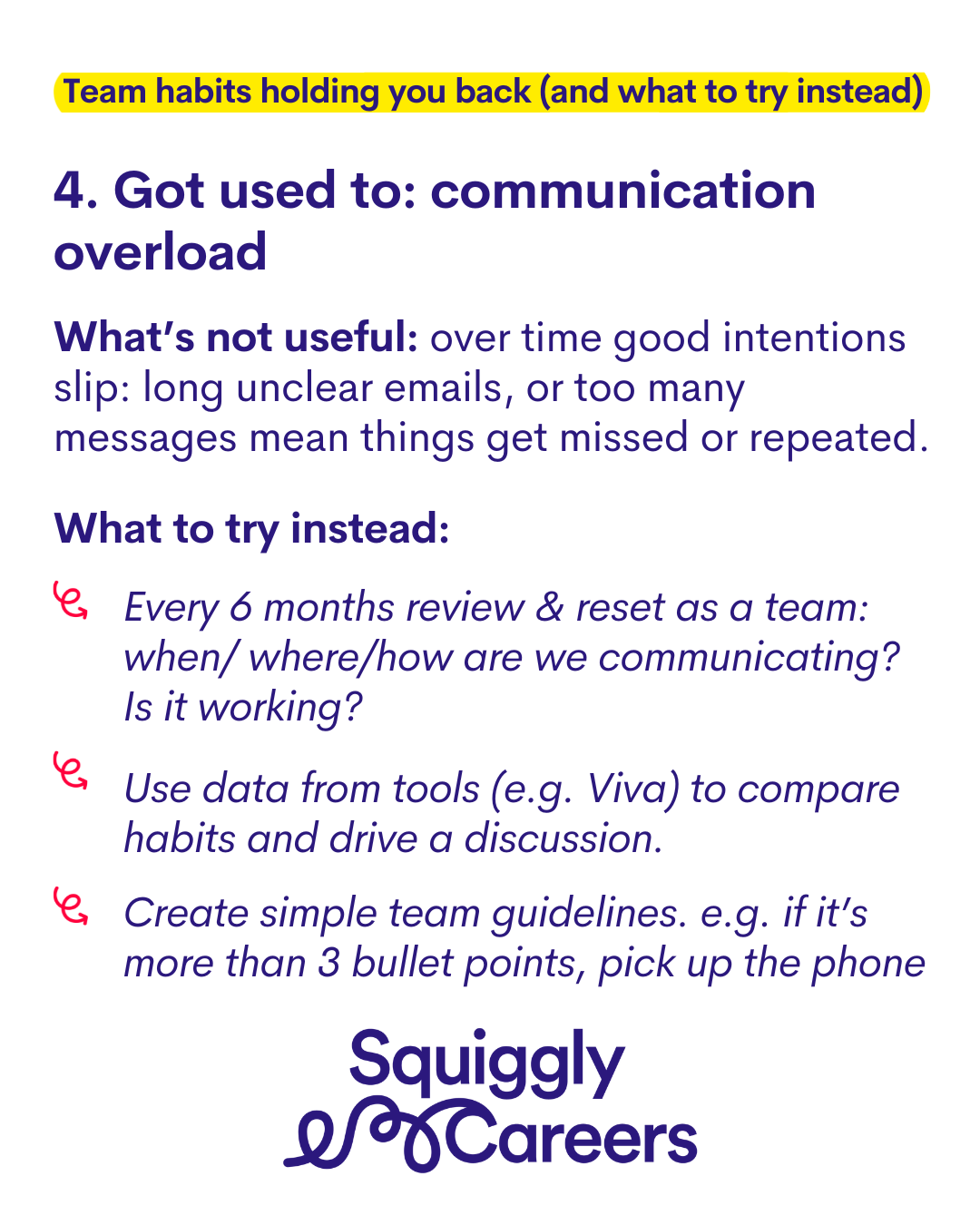 Team habits holding you back (and what to try instead)

4. Got used to: communication overload

What's not useful: over time good intentions slip: long unclear emails, or too many messages mean things get missed or repeated.

What to try instead:

Every 6 months review & reset as a team: when/ where/how are we communicating? Is it working?

Use data from tools (e.g. Viva) to compare habits and drive a discussion.

Create simple team guidelines. e.g. if it's more than 3 bullet points, pick up the phone

Squiggly Careers